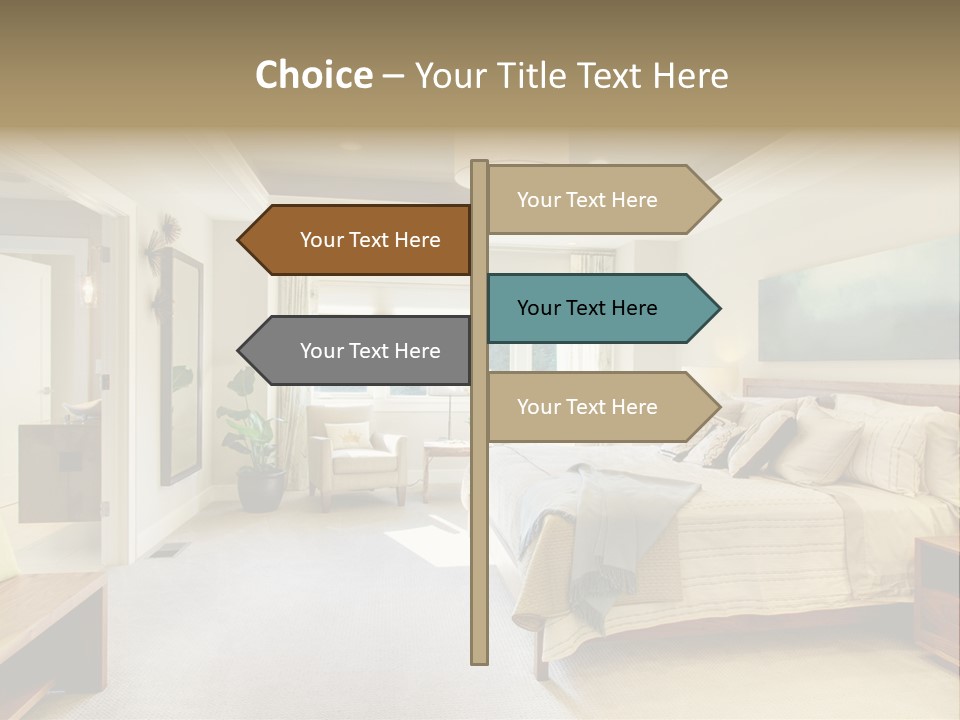 Choice – Your Title Text Here

Your Text Here

Your Text Here

Your Text Here

Your Text Here

Your Text Here